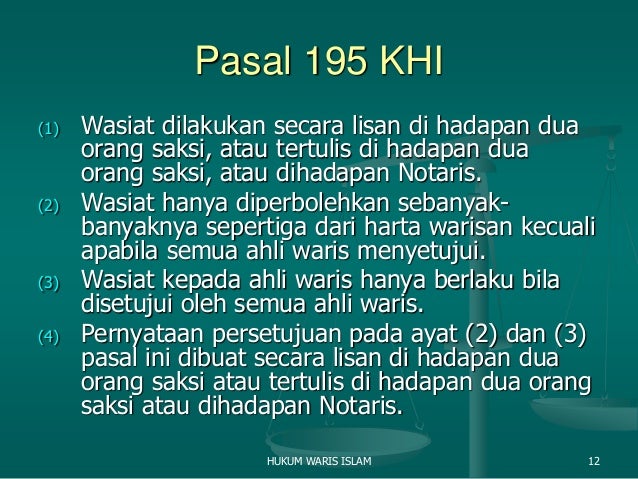 Pasal 195 KHI

(1) Wasiat dilakukan secara lisan di hadapan dua orang saksi, atau tertulis di hadapan dua orang saksi, atau dihadapan Notaris.

(2) Wasiat hanya diperbolehkan sebanyak-banyaknya sepertiga dari harta warisan kecuali apabila semua ahli waris menyetujui.

(3) Wasiat kepada ahli waris hanya berlaku bila disetujui oleh semua ahli waris.

(4) Pernyataan persetujuan pada ayat (2) dan (3) pasal ini dibuat secara lisan di hadapan dua orang saksi atau tertulis di hadapan dua orang saksi atau dihadapan Notaris.

HUKUM WARIS ISLAM

12